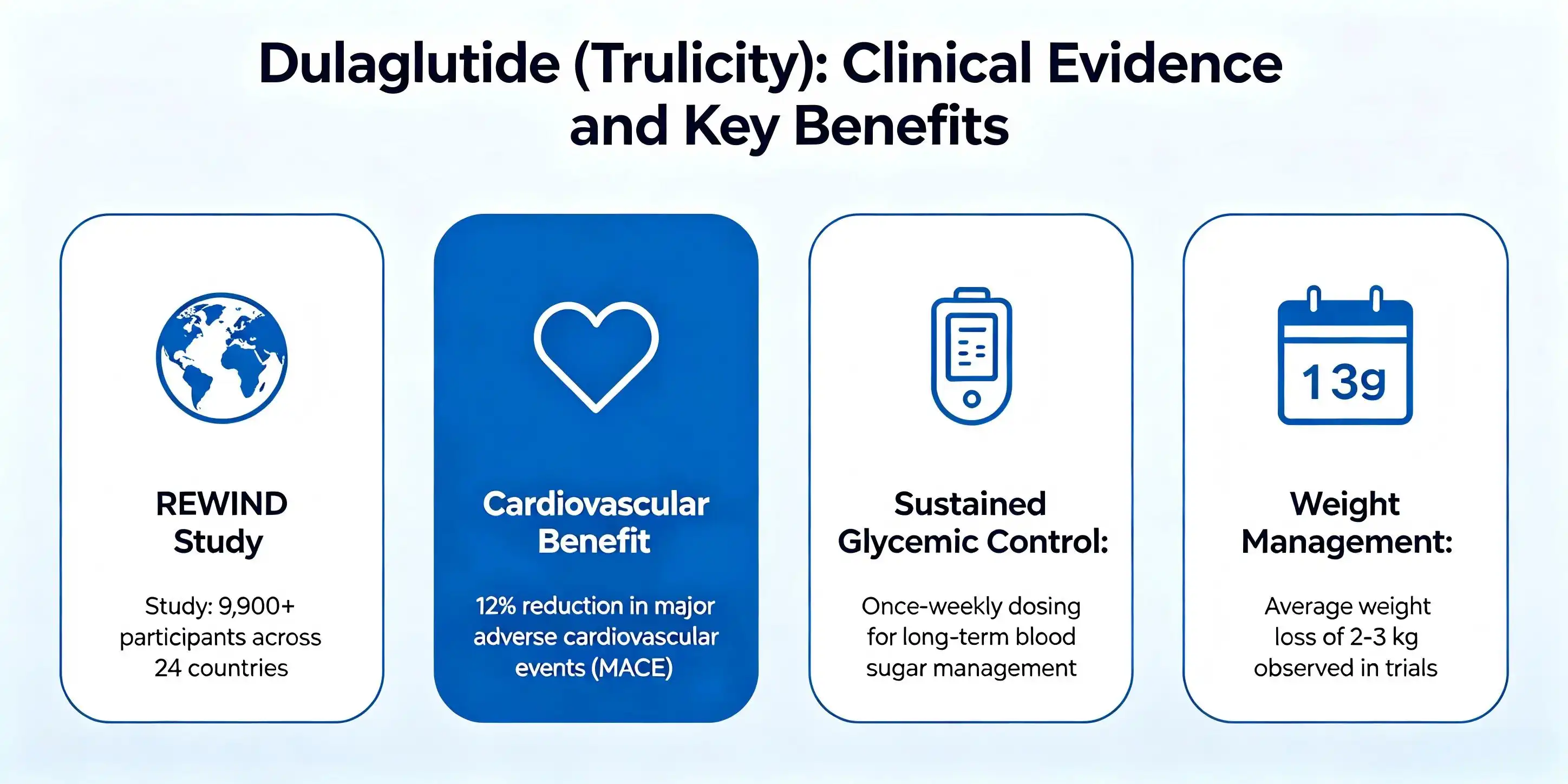 Dulaglutide (Trulicity): Clinical Evidence and Key Benefits

REWIND Study

Study: 9,900+ participants across 24 countries

Cardiovascular Benefit

12% reduction in major adverse cardiovascular events (MACE)

Sustained Glycemic Control:

Once-weekly dosing for long-term blood sugar management

13g

Weight Management:

Average weight loss of 2-3 kg observed in trials